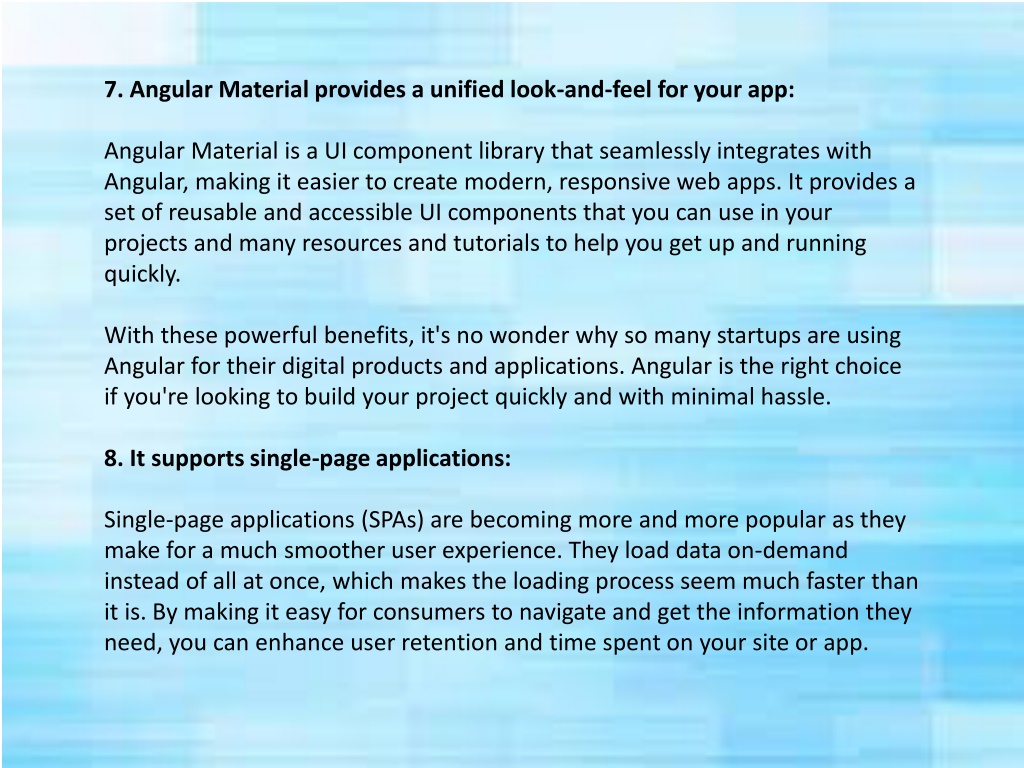 7. Angular Material provides a unified look-and-feel for your app:

Angular Material is a UI component library that seamlessly integrates with Angular, making it easier to create modern, responsive web apps. It provides a set of reusable and accessible UI components that you can use in your projects and many resources and tutorials to help you get up and running quickly.

With these powerful benefits, it's no wonder why so many startups are using Angular for their digital products and applications. Angular is the right choice if you're looking to build your project quickly and with minimal hassle.

8. It supports single-page applications:

Single-page applications (SPAs) are becoming more and more popular as they make for a much smoother user experience. They load data on-demand instead of all at once, which makes the loading process seem much faster than it is. By making it easy for consumers to navigate and get the information they need, you can enhance user retention and time spent on your site or app.